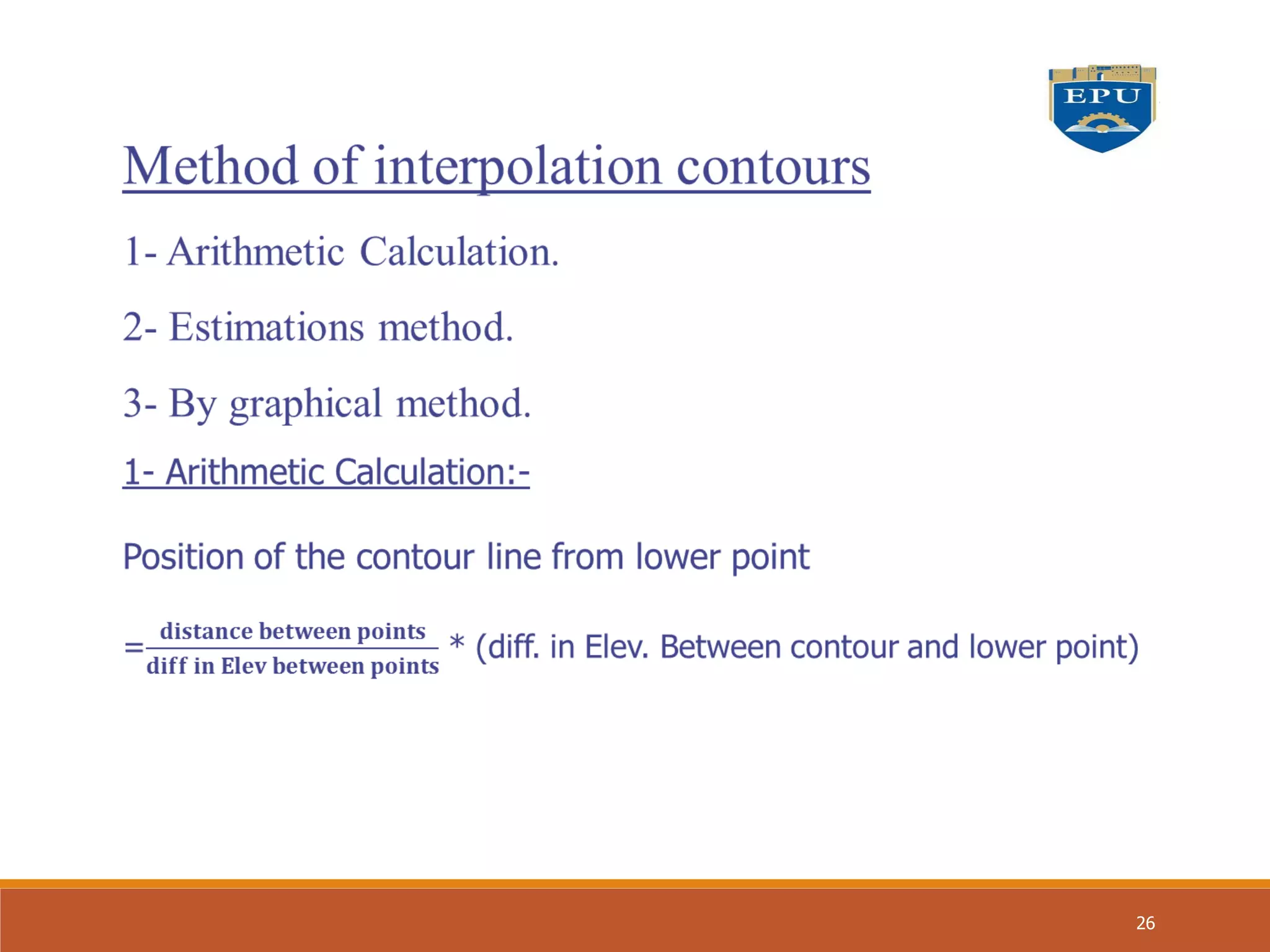 EPU

Method of interpolation contours

1- Arithmetic Calculation.

2- Estimations method.

3- By graphical method.

1- Arithmetic Calculation:-

Position of the contour line from lower point

$=\frac{\text{distance between points}}{\text{diff in Elev between points}}$ * (diff. in Elev. Between contour and lower point)

26